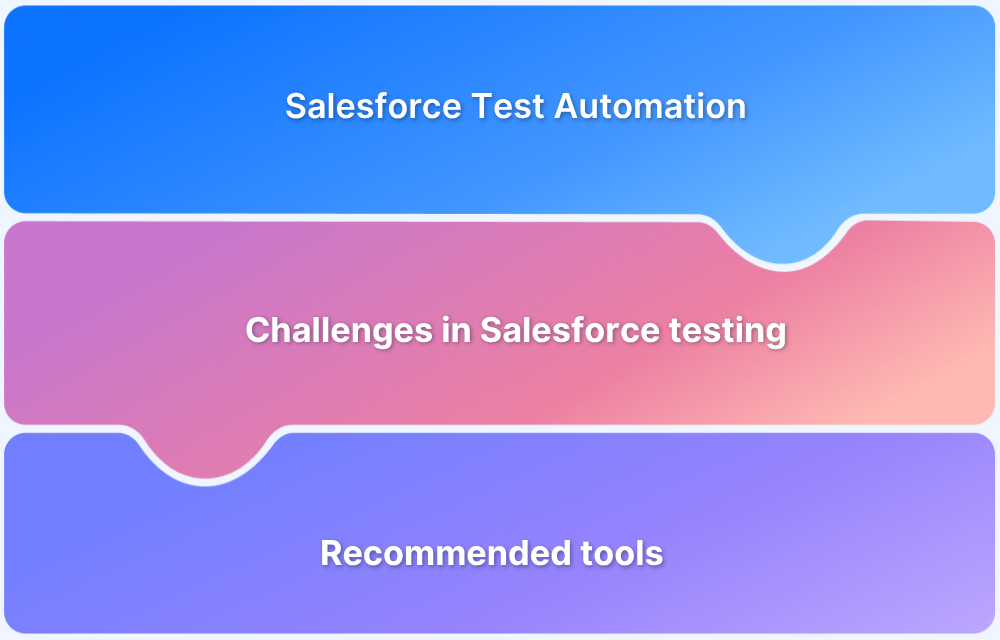 Salesforce Test Automation

Challenges in Salesforce testing

Recommended tools